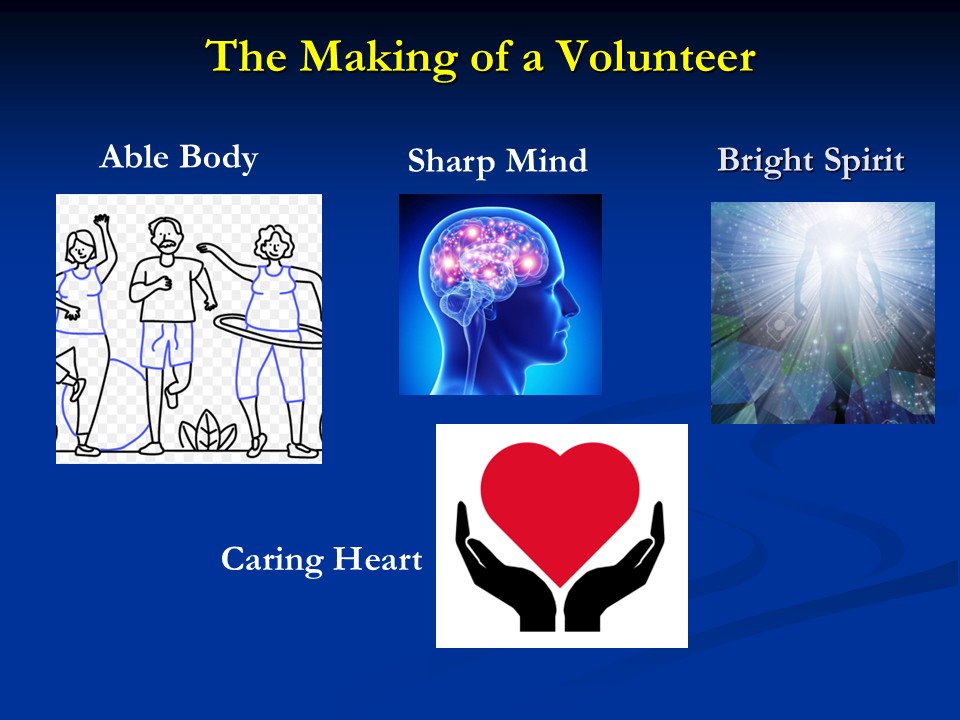 The Making of a Volunteer

Able Body

Sharp Mind

Bright Spirit

Caring Heart